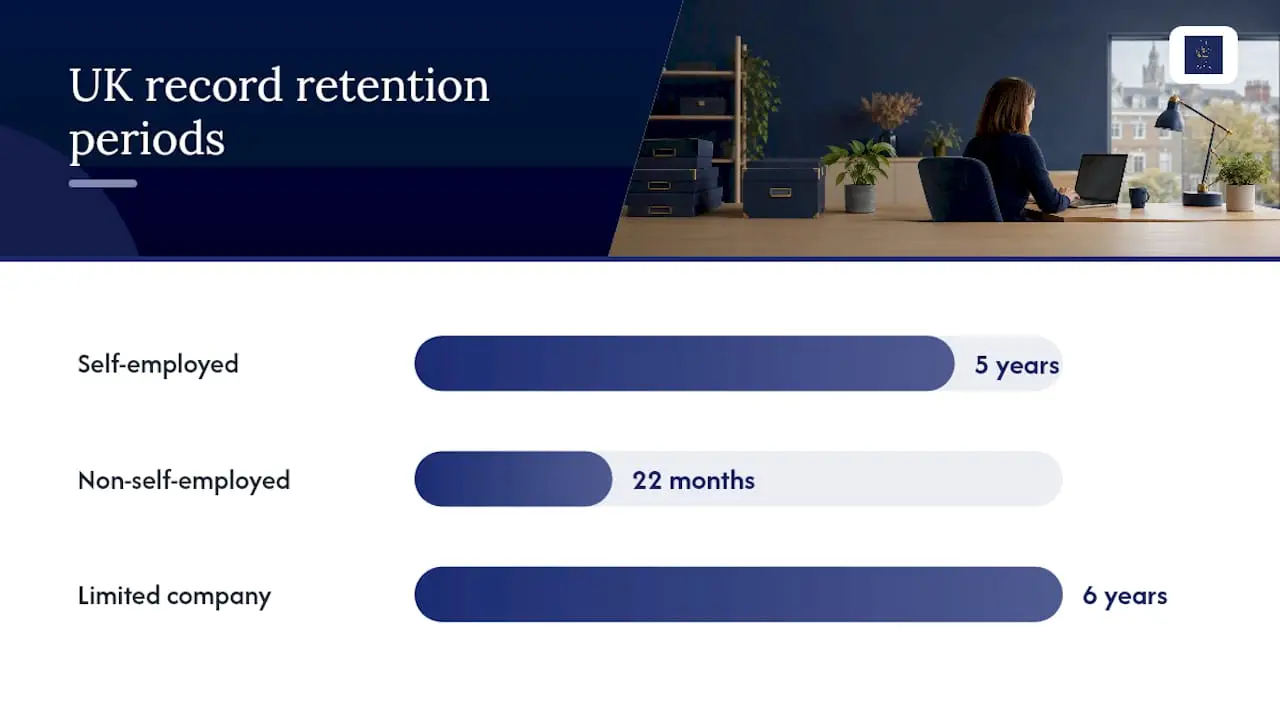 UK record retention periods

Self-employed 5 years

Non-self-employed 22 months

Limited company 6 years